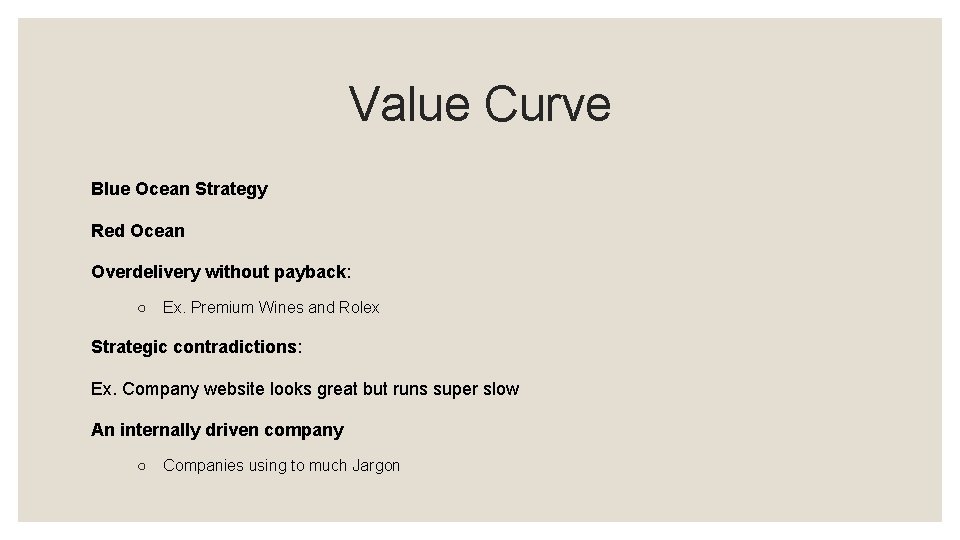 Value Curve

Blue Ocean Strategy

Red Ocean

Overdelivery without payback:

○ Ex. Premium Wines and Rolex

Strategic contradictions:

Ex. Company website looks great but runs super slow

An internally driven company

○ Companies using to much Jargon